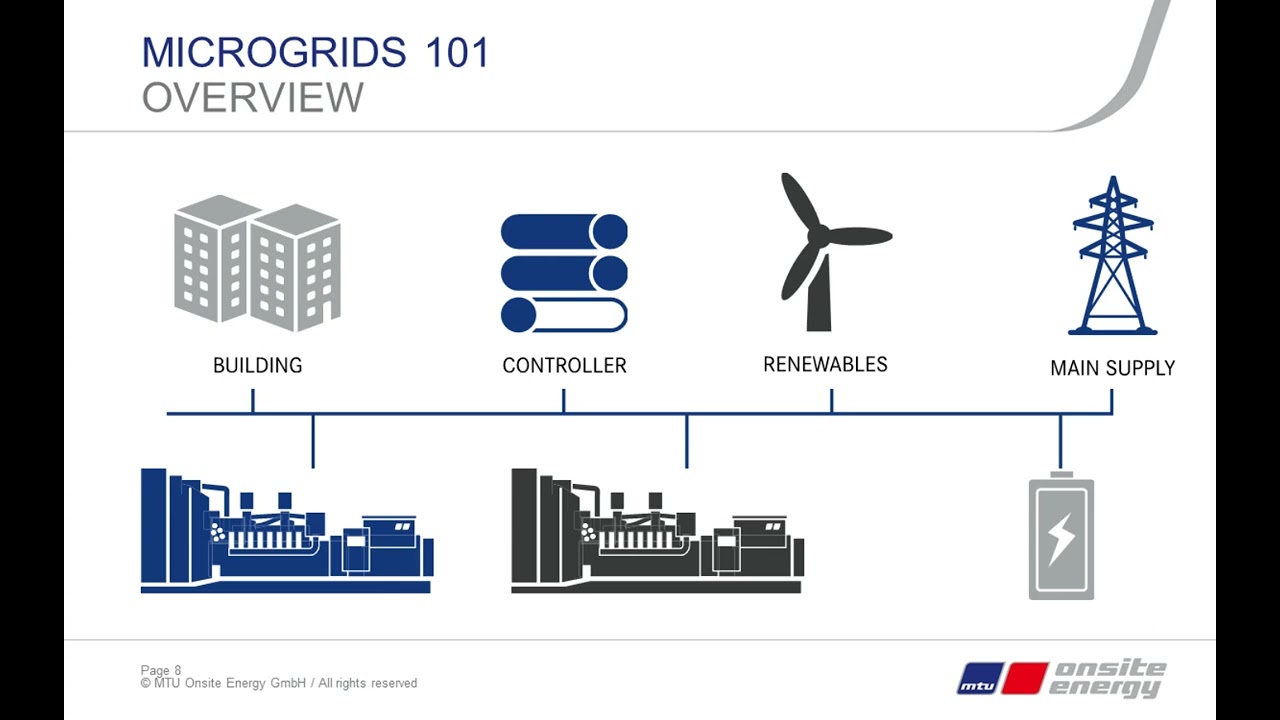 MICROGRIDS 101
OVERVIEW

BUILDING

CONTROLLER

RENEWABLES

MAIN SUPPLY

Page 8
© MTU Onsite Energy GmbH / All rights reserved

mtu onsite energy